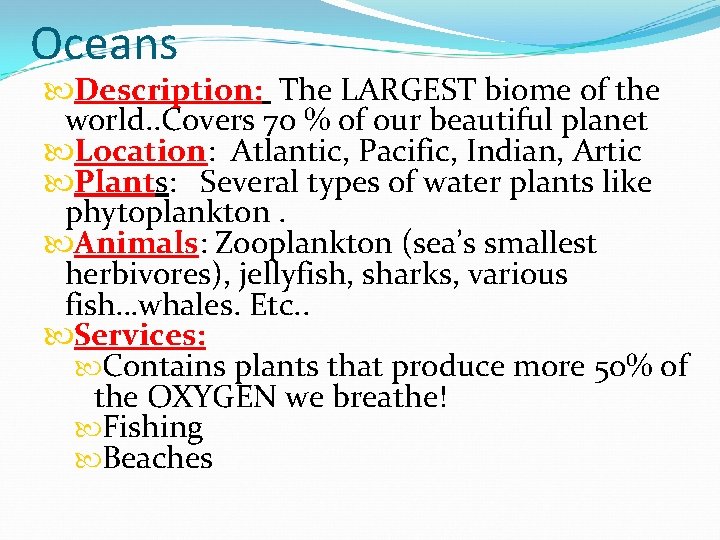 Oceans

Description: The LARGEST biome of the world..Covers 70 % of our beautiful planet

Location: Atlantic, Pacific, Indian, Artic

Plants: Several types of water plants like phytoplankton .

Animals: Zooplankton (sea's smallest herbivores), jellyfish, sharks, various fish…whales. Etc..

Services:

Contains plants that produce more 50% of the OXYGEN we breathe!

Fishing

Beaches